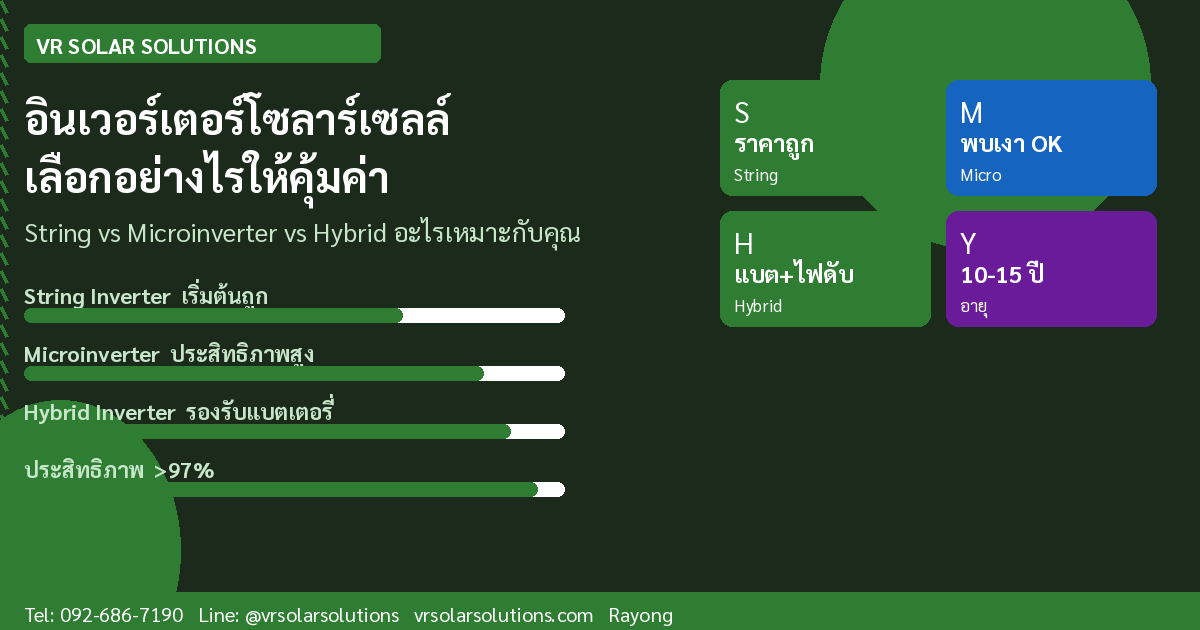 VR SOLAR SOLUTIONS

อินเวอร์เตอร์โซลาร์เซลล์ เลือกอย่างไรให้คุ้มค่า

String vs Microinverter vs Hybrid อะไรเหมาะกับคุณ

String Inverter เริ่มต้นถูก

Microinverter ประสิทธิภาพสูง

Hybrid Inverter รองรับแบตเตอรี่

ประสิทธิภาพ >97%

S
ราคาถูก
String

M
พบเงา OK
Micro

H
แบต+ไฟดับ
Hybrid

Y
10-15 ปี
อายุ

Tel: 092-686-7190 Line: @vrsolarsolutions vrsolarsolutions.com Rayong